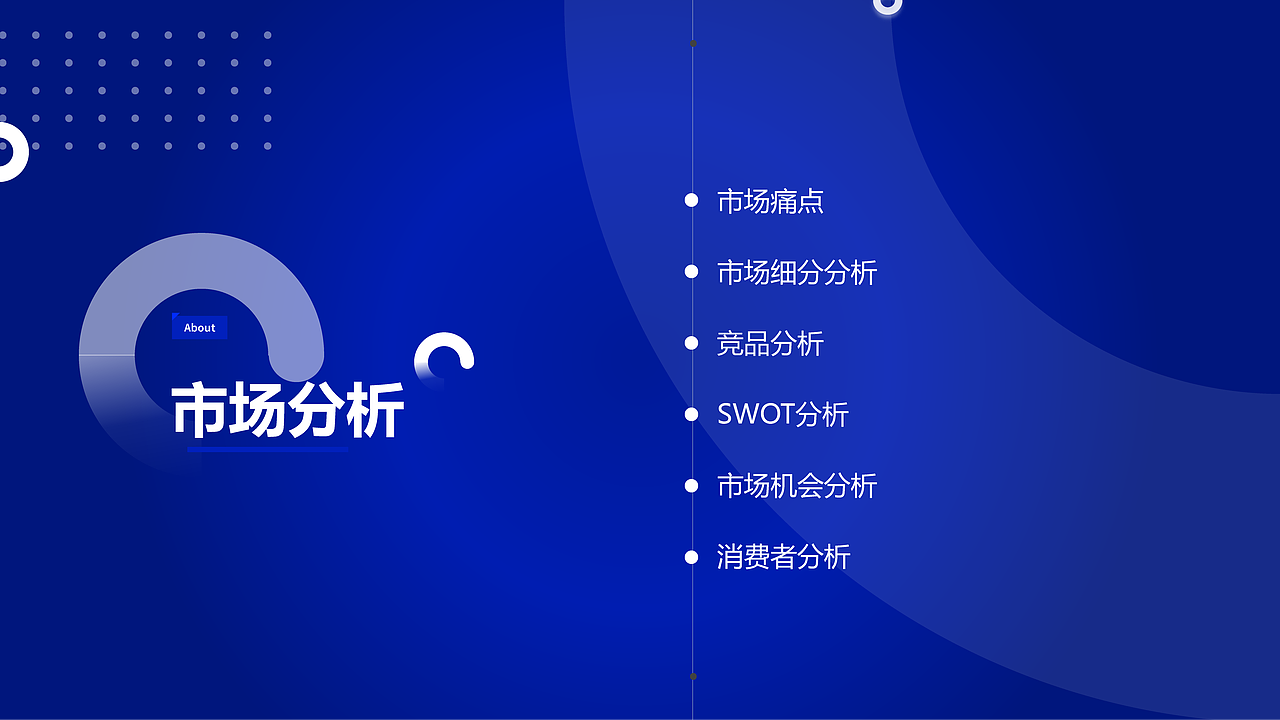 About

市场分析

市场痛点

市场细分分析

竞品分析

SWOT分析

市场机会分析

消费者分析